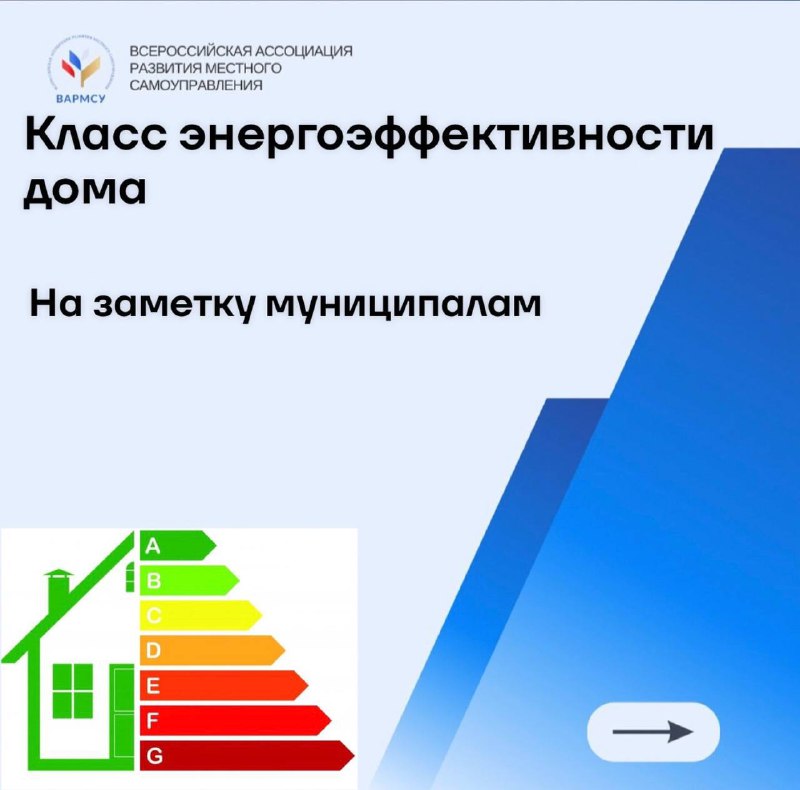 ВАРМСУ
ВСЕРОССИЙСКАЯ АССОЦИАЦИЯ РАЗВИТИЯ МЕСТНОГО САМОУПРАВЛЕНИЯ

Класс энергоэффективности дома

На заметку муниципалам

A
B
C
D
E
F
G